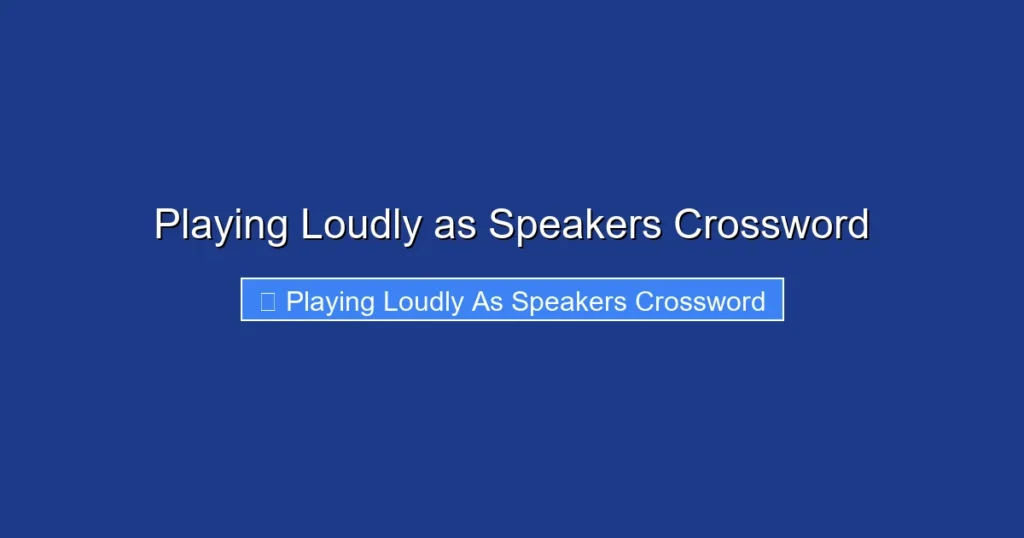 Playing Loudly as Speakers Crossword

Playing Loudly As Speakers Crossword